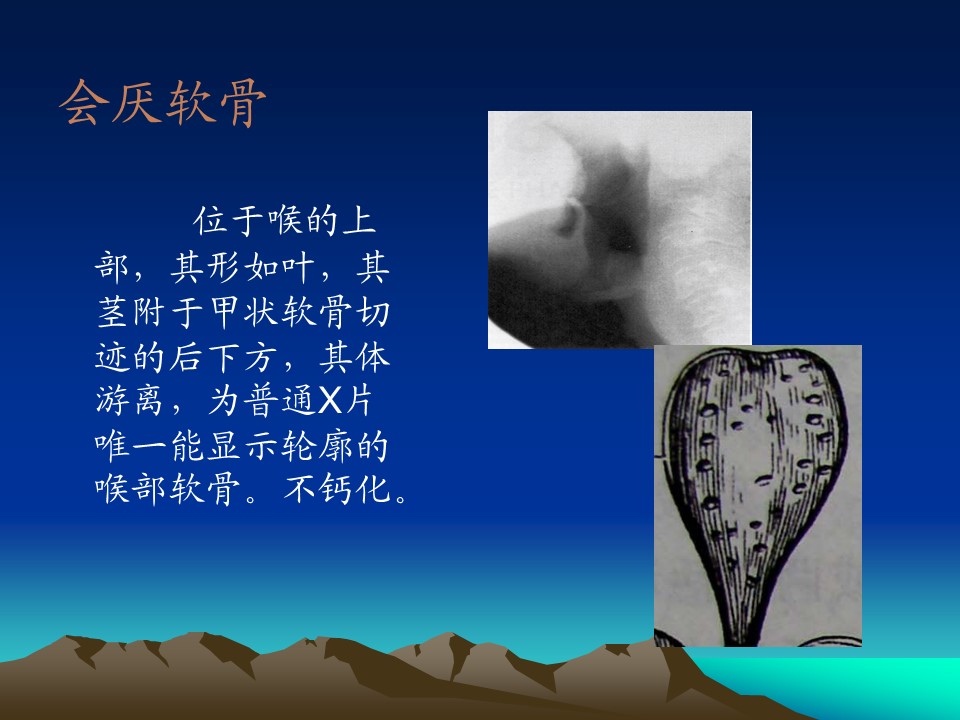 会厌软骨

位于喉的上部，其形如叶，其茎附于甲状软骨切迹的后下方，其体游离，为普通X片唯一能显示轮廓的喉部软骨。不钙化。